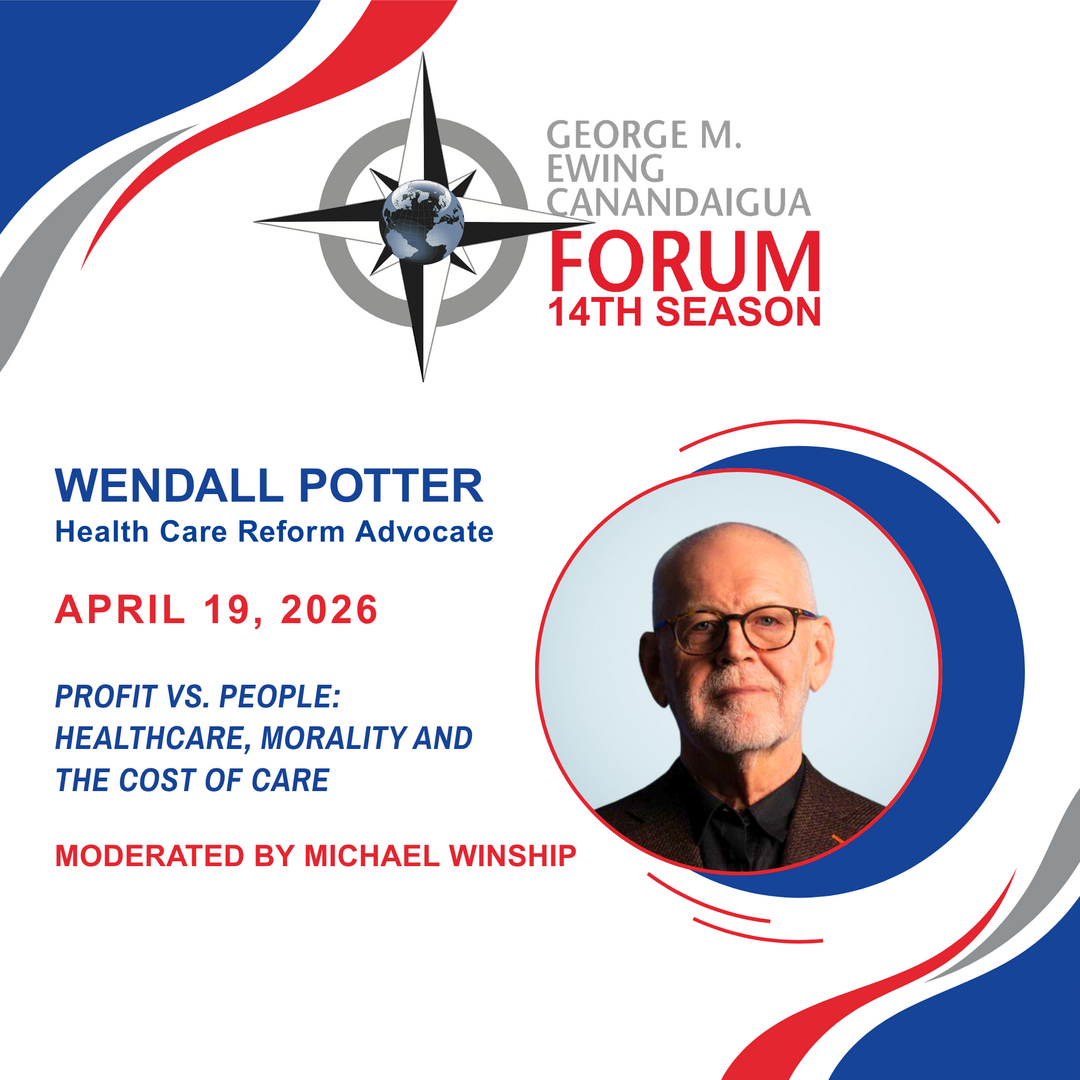 GEORGE M. EWING CANANDAIGUA
FORUM
14TH SEASON

WENDALL POTTER
Health Care Reform Advocate

APRIL 19, 2026

PROFIT VS. PEOPLE: HEALTHCARE, MORALITY AND THE COST OF CARE

MODERATED BY MICHAEL WINSHIP